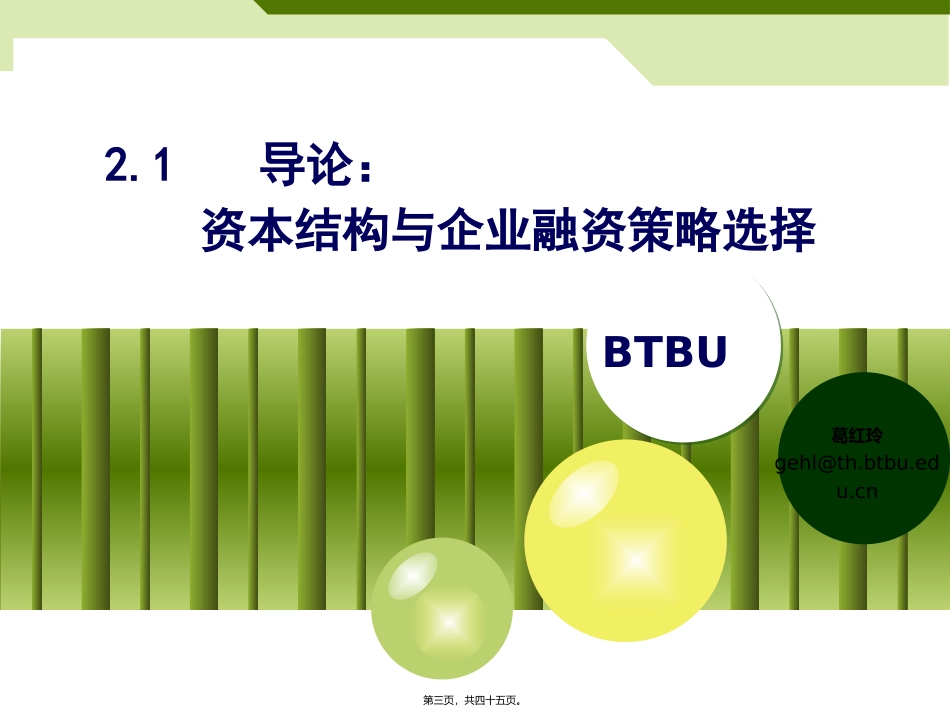 2.1　导论：
资本结构与企业融资策略选择

BTBU

葛红玲
gehl@th.btbu.edu.cn

第三页，共四十五页。